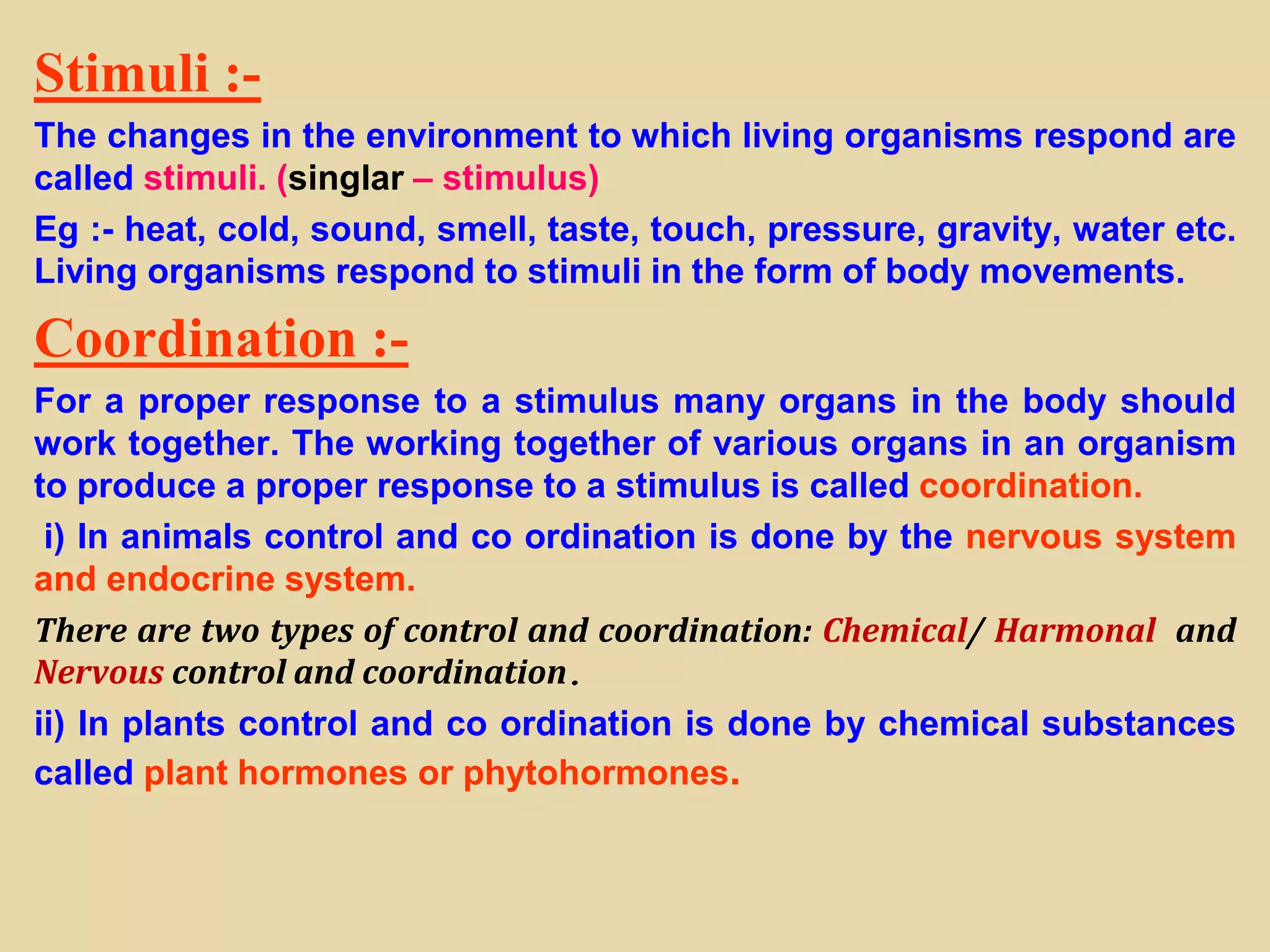 Stimuli :-

The changes in the environment to which living organisms respond are called stimuli. (singlar – stimulus)

Eg :- heat, cold, sound, smell, taste, touch, pressure, gravity, water etc. Living organisms respond to stimuli in the form of body movements.

Coordination :-

For a proper response to a stimulus many organs in the body should work together. The working together of various organs in an organism to produce a proper response to a stimulus is called coordination.

i) In animals control and co ordination is done by the nervous system and endocrine system.

There are two types of control and coordination: Chemical/ Harmonal and Nervous control and coordination.

ii) In plants control and co ordination is done by chemical substances called plant hormones or phytohormones.